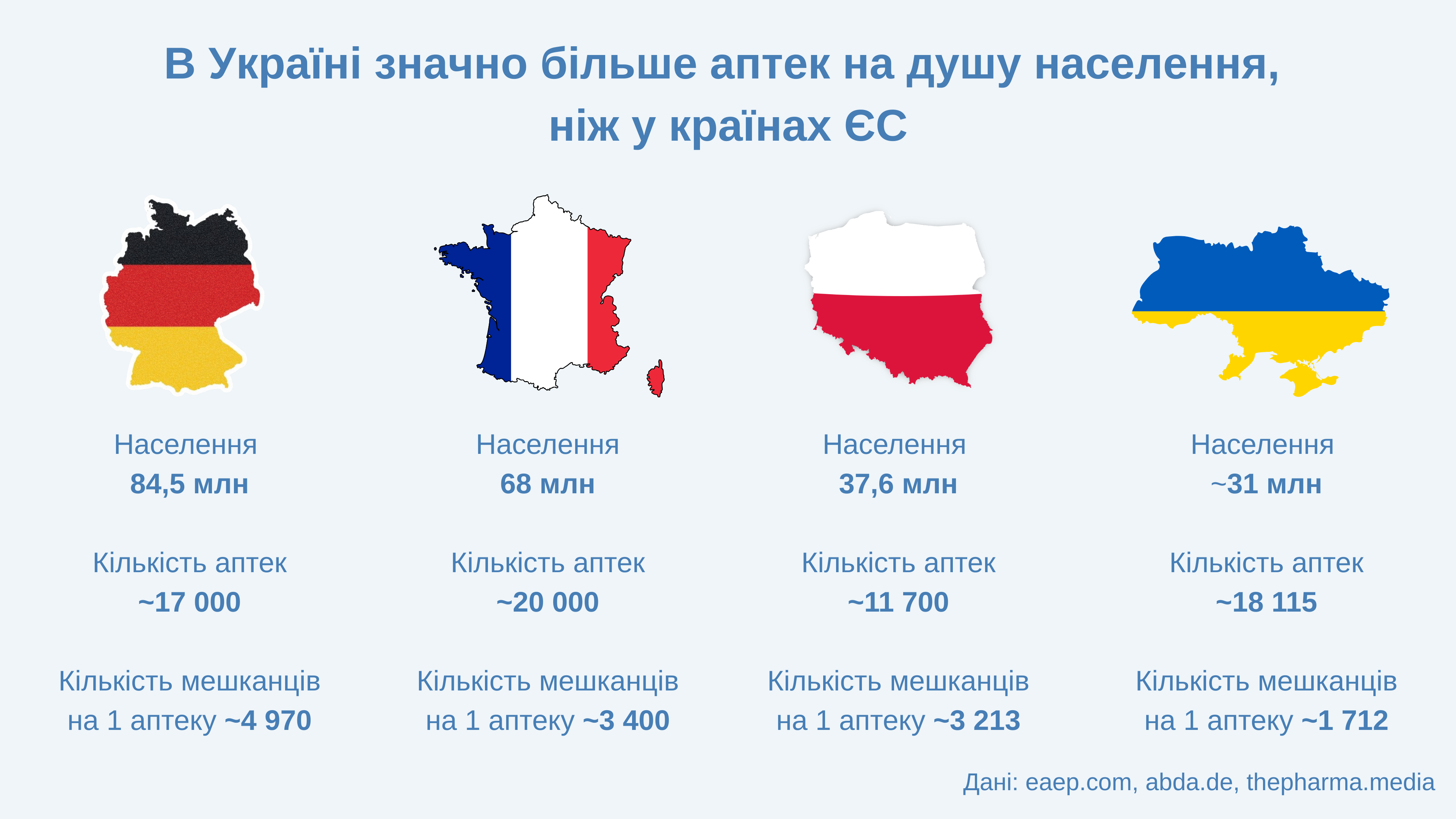 В Україні значно більше аптек на душу населення, ніж у країнах ЄС

Населення
84,5 млн

Кількість аптек
~17 000

Кількість мешканців на 1 аптеку ~4 970

Населення
68 млн

Кількість аптек
~20 000

Кількість мешканців на 1 аптеку ~3 400

Населення
37,6 млн

Кількість аптек
~11 700

Кількість мешканців на 1 аптеку ~3 213

Населення
~31 млн

Кількість аптек
~18 115

Кількість мешканців на 1 аптеку ~1 712

Дані: eaep.com, abda.de, thepharma.media